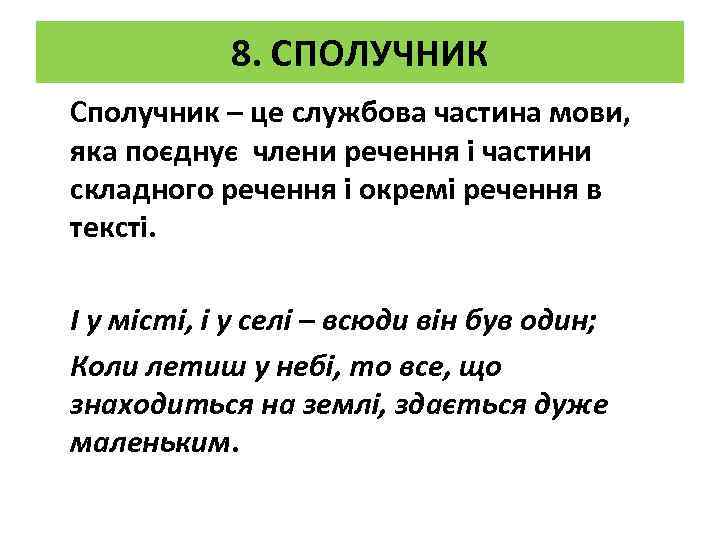 8. СПОЛУЧНИК

Сполучник – це службова частина мови, яка поєднує члени речення і частини складного речення і окремі речення в тексті.

І у місті, і у селі – всюди він був один;

Коли летиш у небі, то все, що знаходиться на землі, здається дуже маленьким.